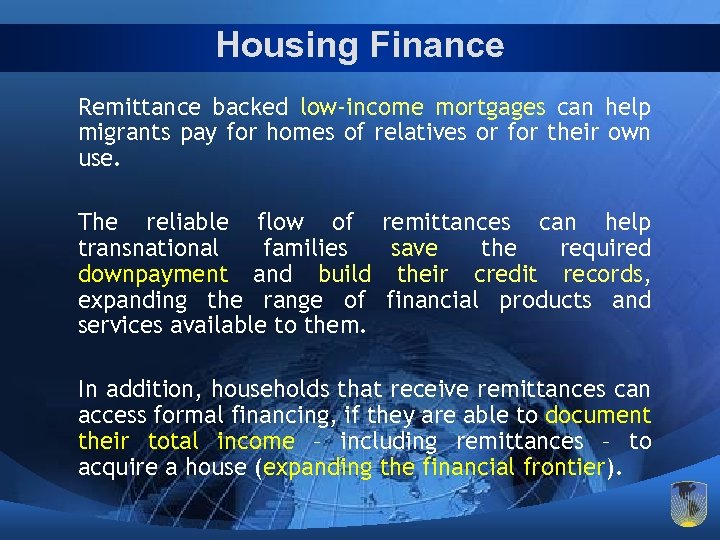 Housing Finance

Remittance backed low-income mortgages can help migrants pay for homes of relatives or for their own use.

The reliable flow of remittances can help transnational families save the required downpayment and build their credit records, expanding the range of financial products and services available to them.

In addition, households that receive remittances can access formal financing, if they are able to document their total income – including remittances – to acquire a house (expanding the financial frontier).